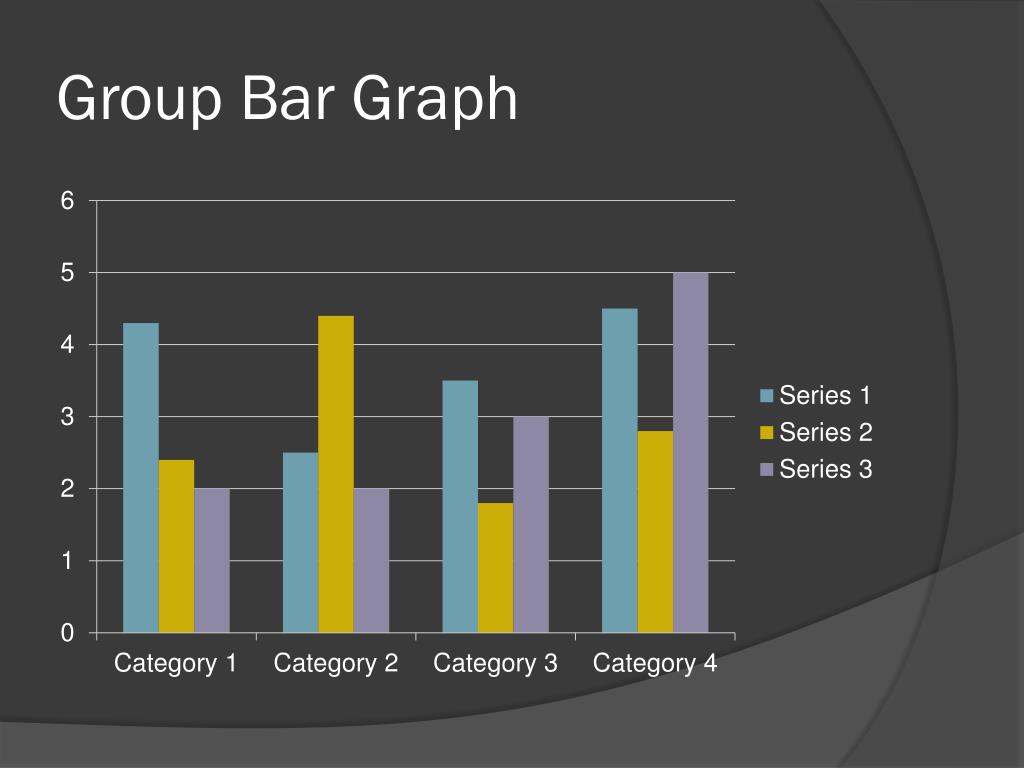 Group Bar Graph

6
5
4
3
2
1
0

Category 1
Category 2
Category 3
Category 4

Series 1
Series 2
Series 3